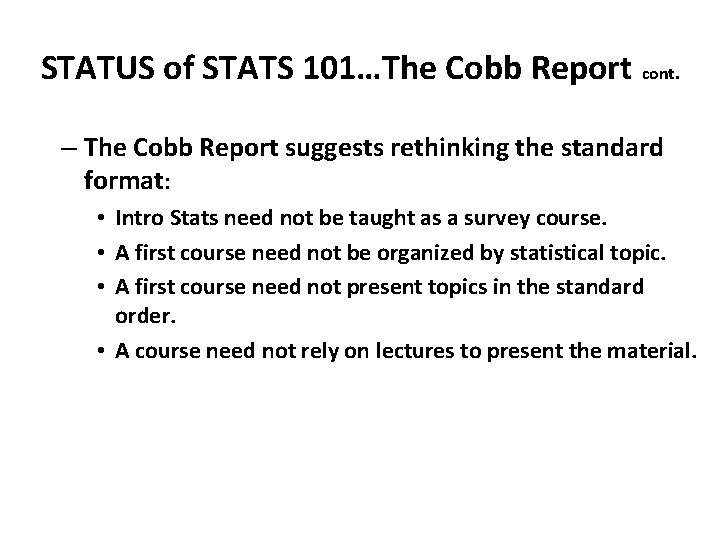 STATUS of STATS 101…The Cobb Report cont.

– The Cobb Report suggests rethinking the standard format:

• Intro Stats need not be taught as a survey course.
• A first course need not be organized by statistical topic.
• A first course need not present topics in the standard order.
• A course need not rely on lectures to present the material.